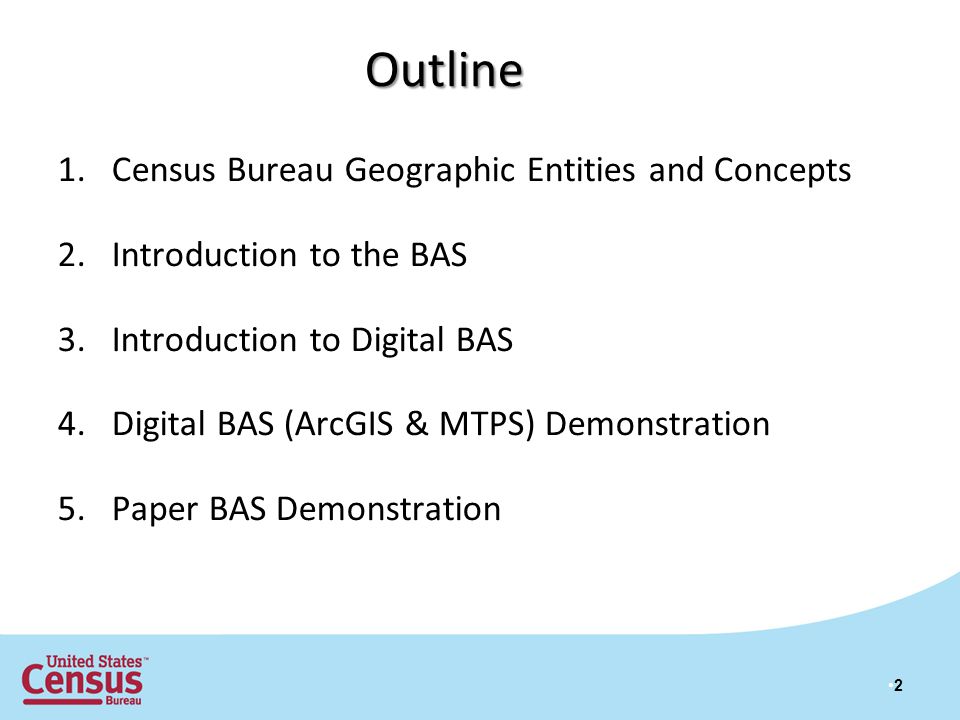 Outline

1. Census Bureau Geographic Entities and Concepts

2. Introduction to the BAS

3. Introduction to Digital BAS

4. Digital BAS (ArcGIS & MTPS) Demonstration

5. Paper BAS Demonstration

United States™ Census Bureau

2